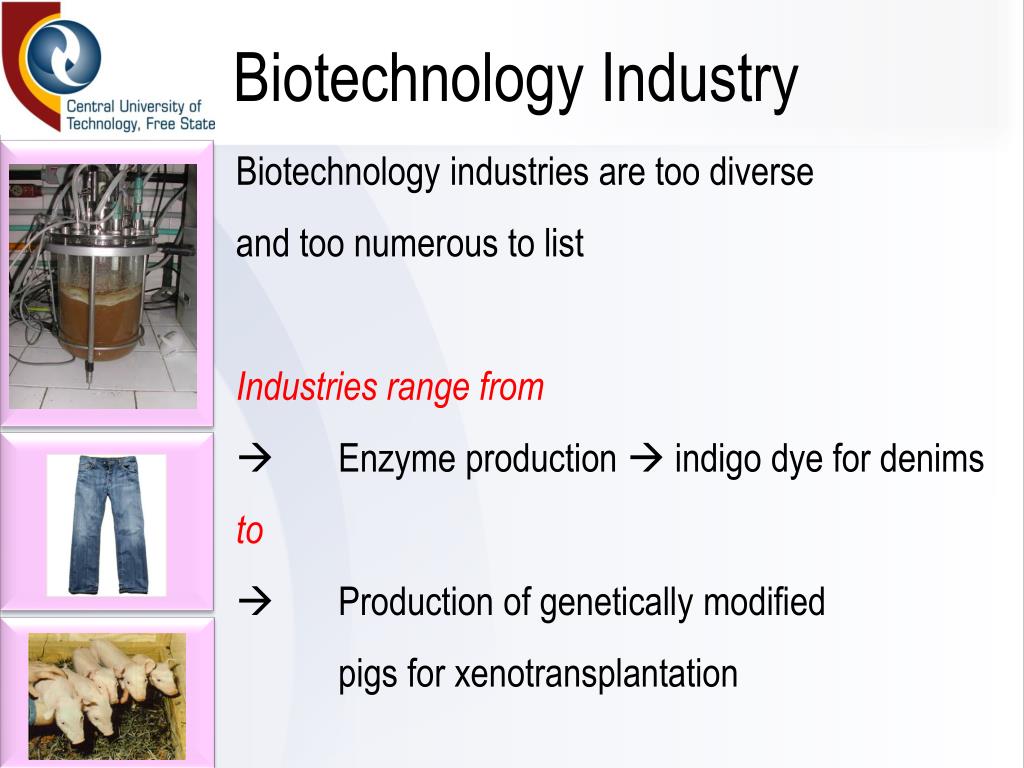 Central University of Technology, Free State

Biotechnology Industry

Biotechnology industries are too diverse and too numerous to list

Industries range from

→ Enzyme production → indigo dye for denims

to

→ Production of genetically modified pigs for xenotransplantation